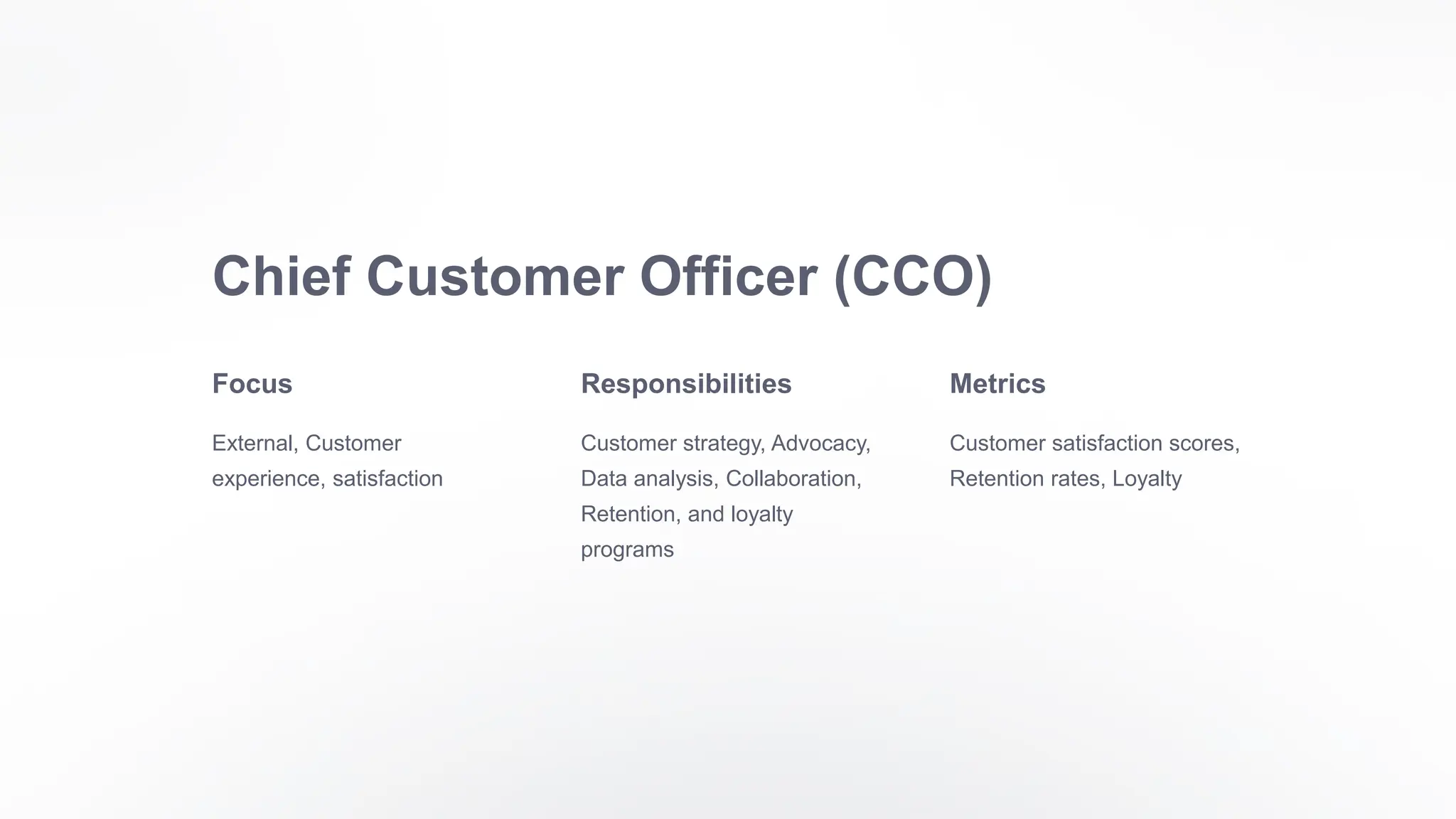 Chief Customer Officer (CCO)

Focus

External, Customer experience, satisfaction

Responsibilities

Customer strategy, Advocacy, Data analysis, Collaboration, Retention, and loyalty programs

Metrics

Customer satisfaction scores, Retention rates, Loyalty